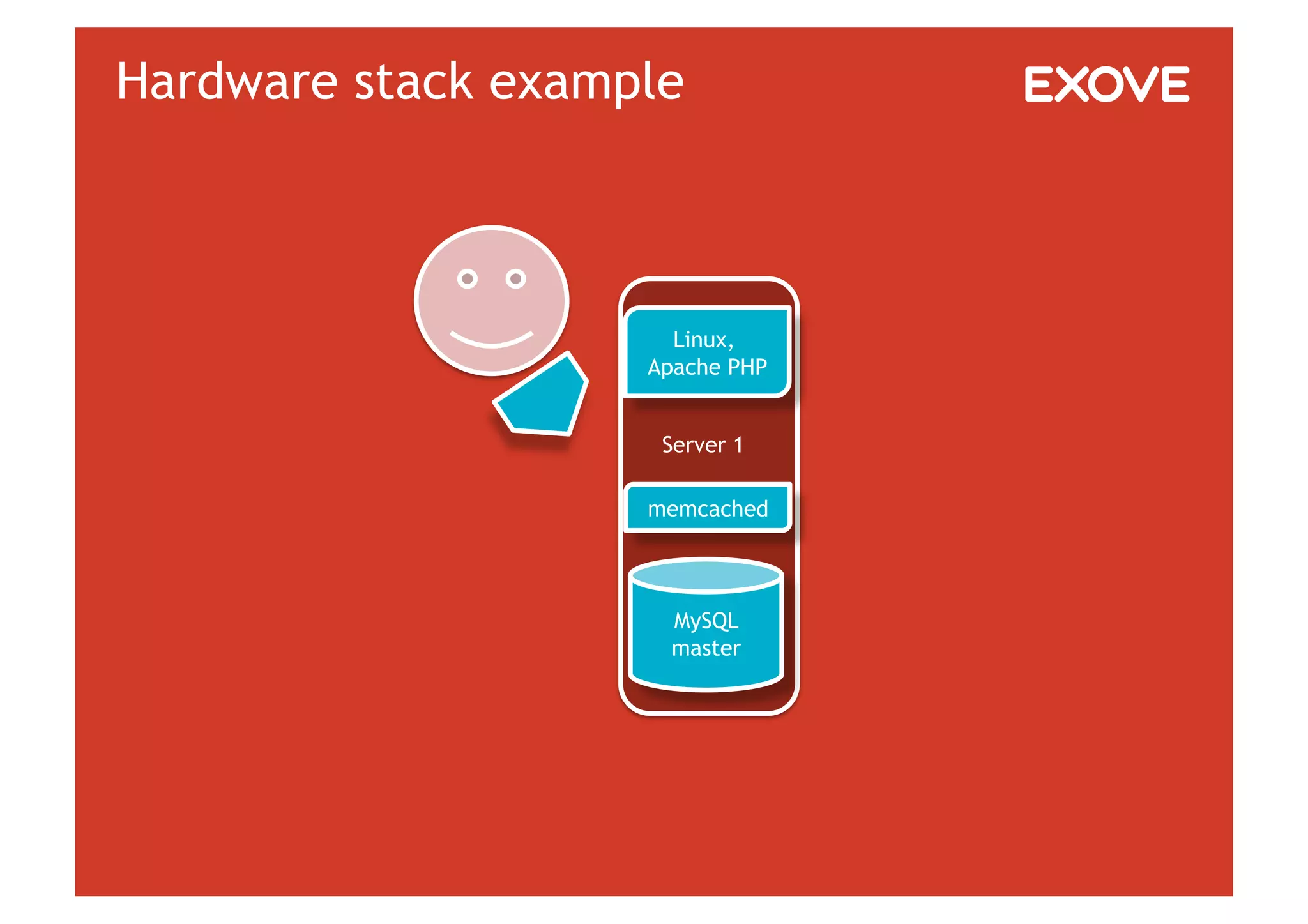 Hardware stack example

EXOVE

Linux, Apache PHP

Server 1

memcached

MySQL master